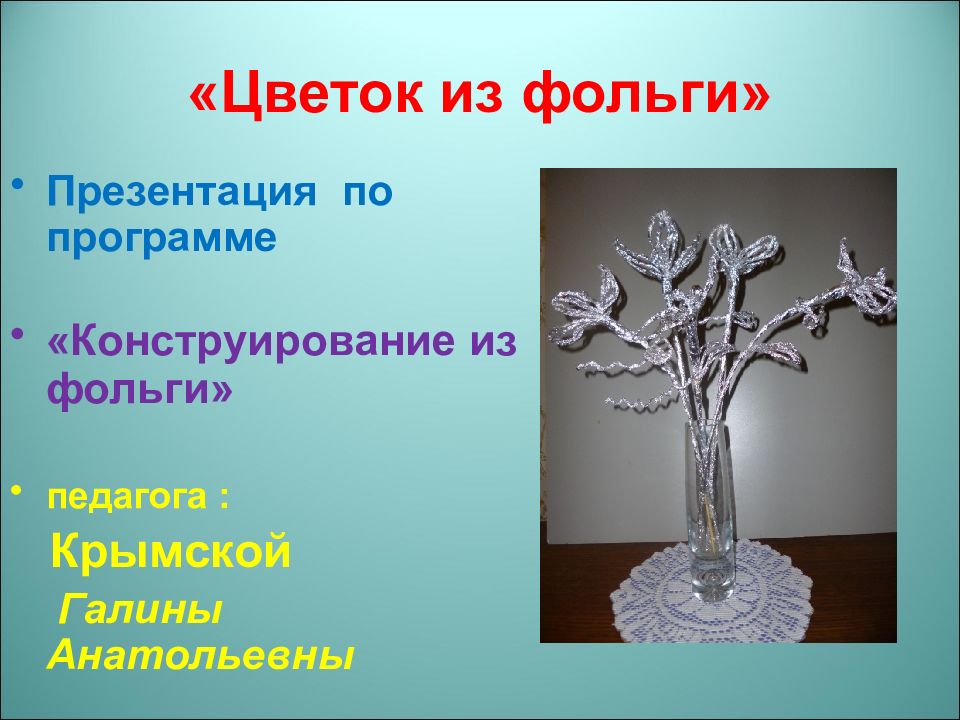 «Цветок из фольги»

• Презентация по программе

• «Конструирование из фольги»

• педагога :

Крымской

Галины Анатольевны